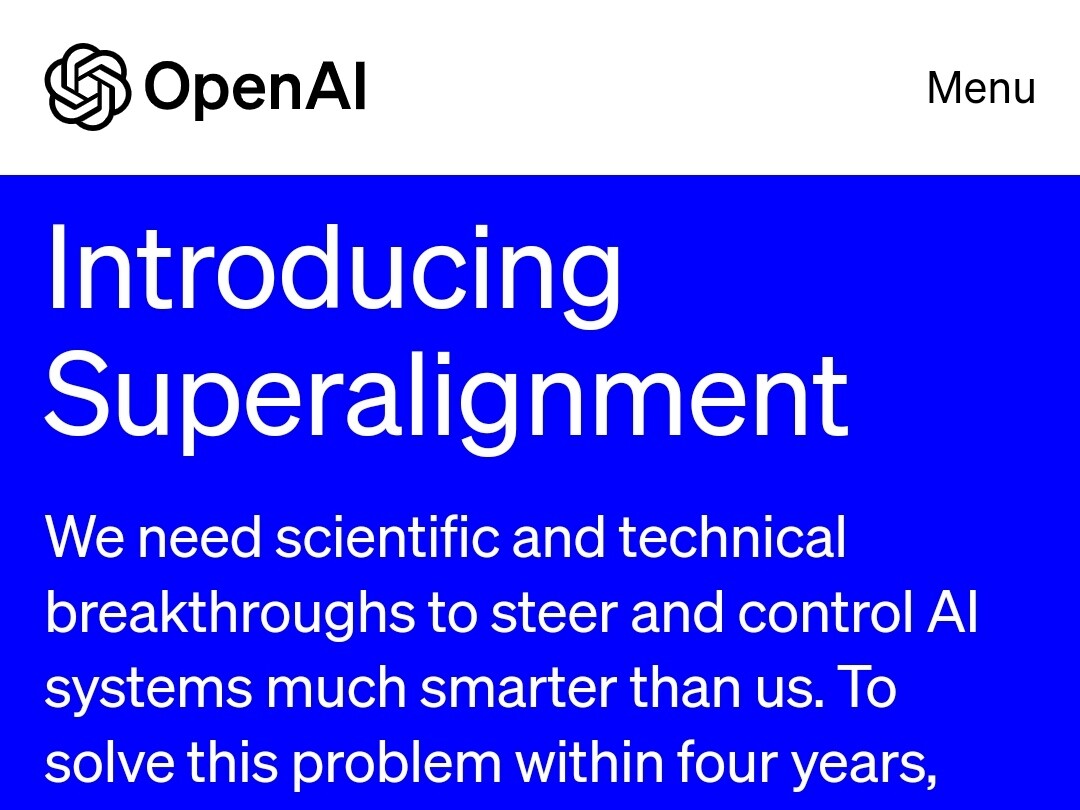 OpenAI

Menu

Introducing Superalignment

We need scientific and technical breakthroughs to steer and control AI systems much smarter than us. To solve this problem within four years,